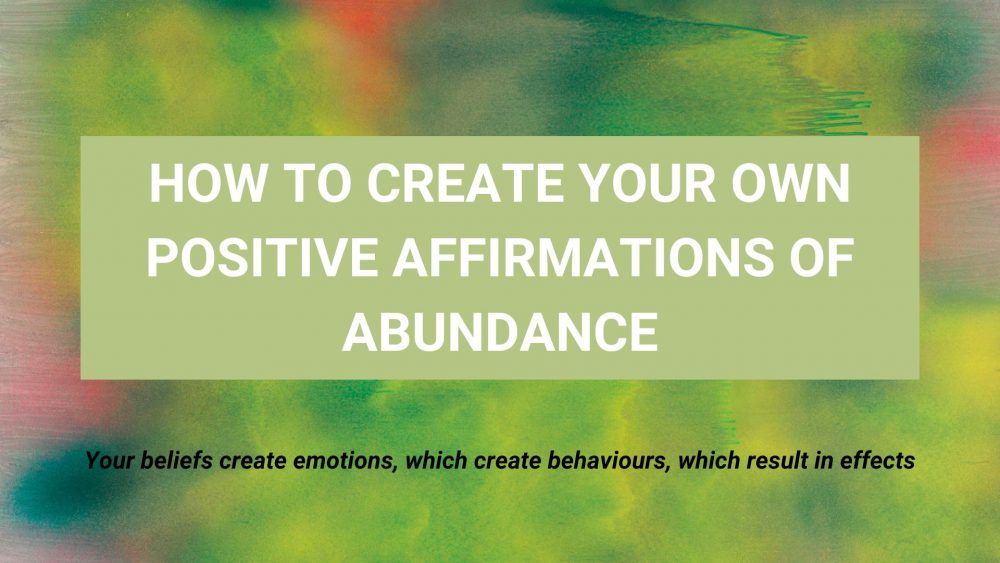 HOW TO CREATE YOUR OWN POSITIVE AFFIRMATIONS OF ABUNDANCE

Your beliefs create emotions, which create behaviours, which result in effects